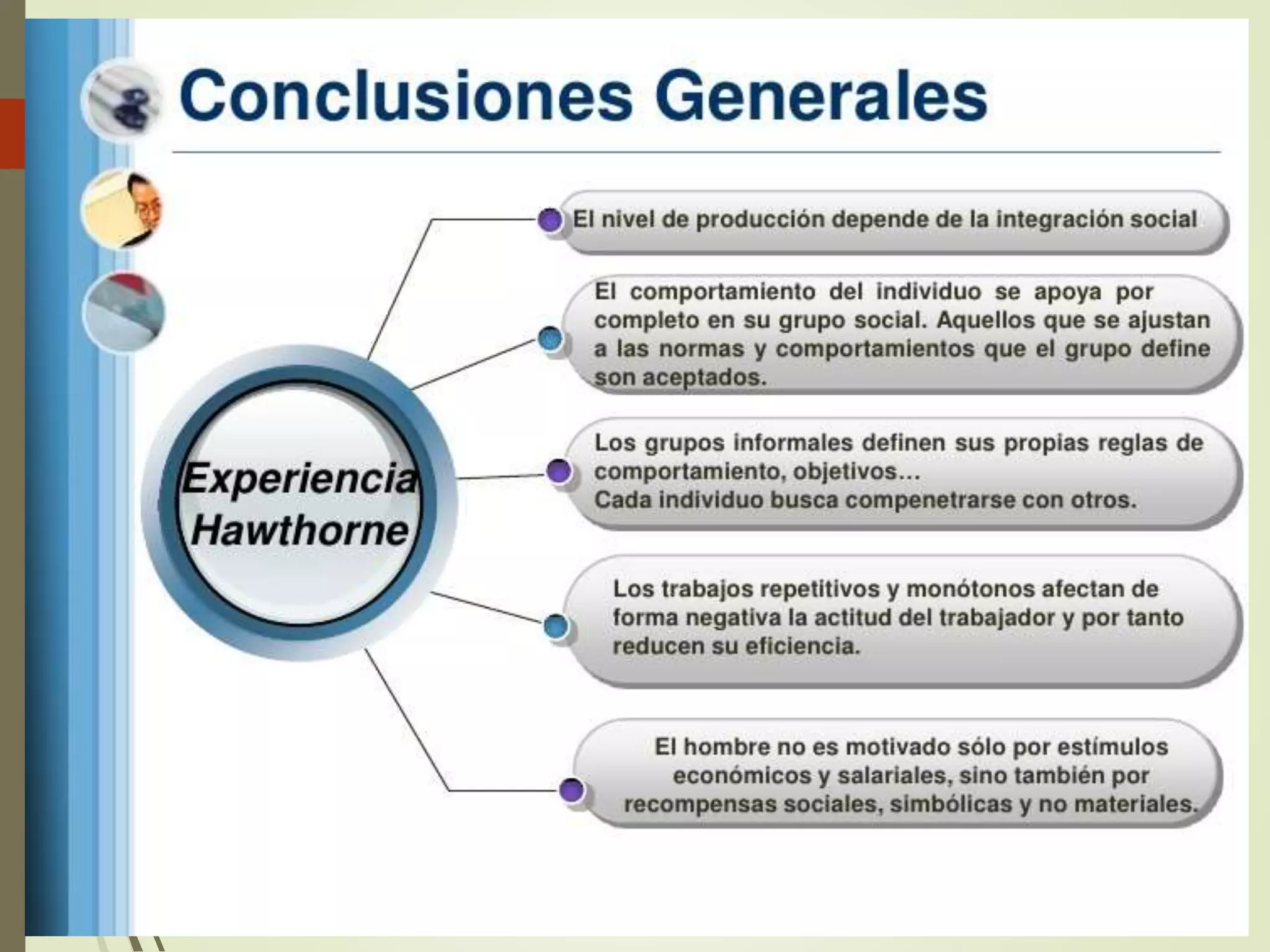 Conclusiones Generales

Experiencia Hawthorne

El nivel de producción depende de la integración social

El comportamiento del individuo se apoya por completo en su grupo social. Aquellos que se ajustan a las normas y comportamientos que el grupo define son aceptados.

Los grupos informales definen sus propias reglas de comportamiento, objetivos...
Cada individuo busca compenetrarse con otros.

Los trabajos repetitivos y monótonos afectan de forma negativa la actitud del trabajador y por tanto reducen su eficiencia.

El hombre no es motivado sólo por estímulos económicos y salariales, sino también por recompensas sociales, simbólicas y no materiales.